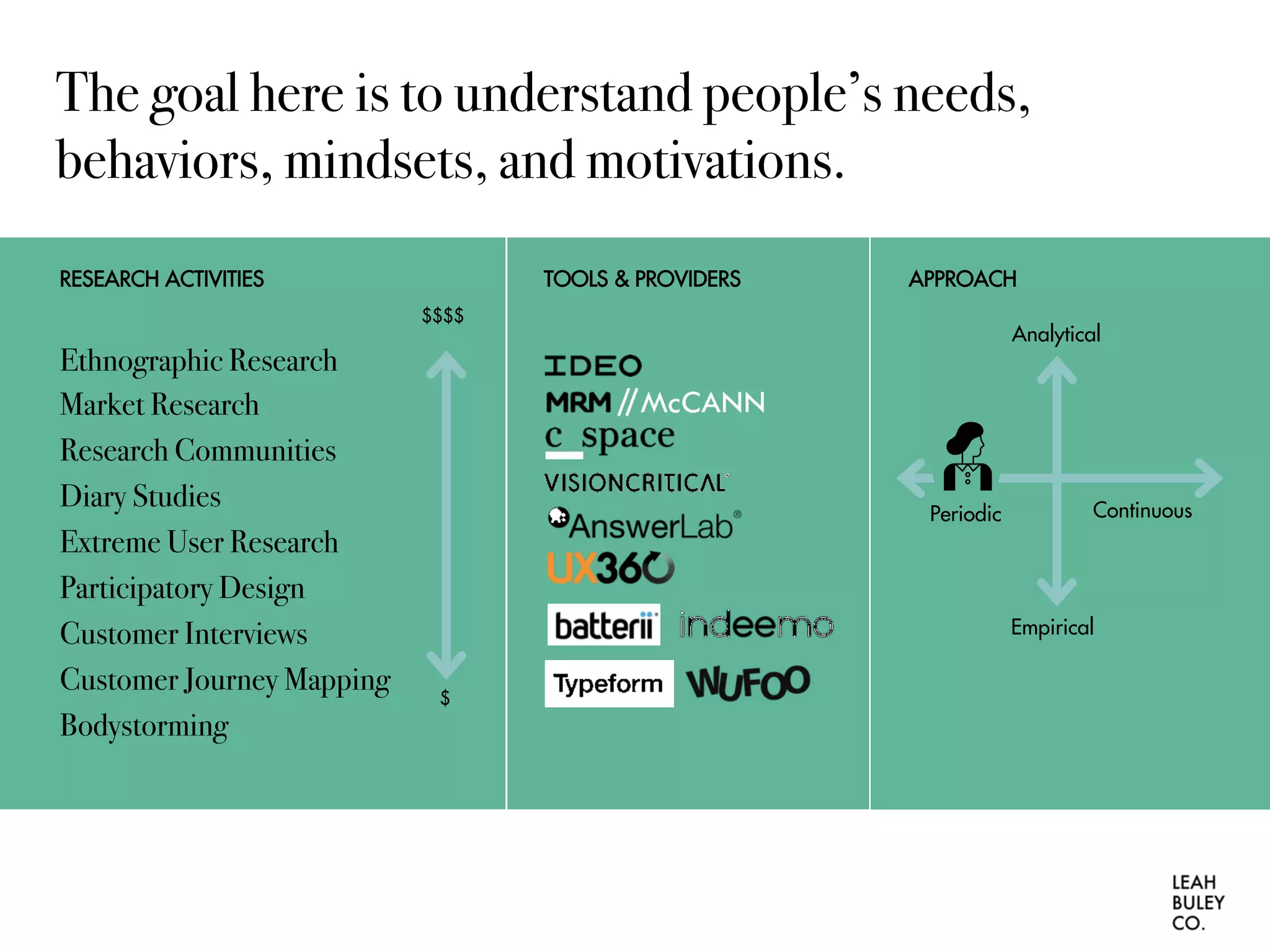 The goal here is to understand people's needs, behaviors, mindsets, and motivations.

RESEARCH ACTIVITIES

$$$$

Ethnographic Research
Market Research
Research Communities
Diary Studies
Extreme User Research
Participatory Design
Customer Interviews
Customer Journey Mapping
Bodystorming

$

TOOLS & PROVIDERS

IDEO
MRM // McCANN
c_space
VISIONCRITICAL
AnswerLab
UX360
batterii
indeemo
Typeform
WUFOO

APPROACH

Analytical
Periodic
Continuous
Empirical

LEAH
BULEY
CO.